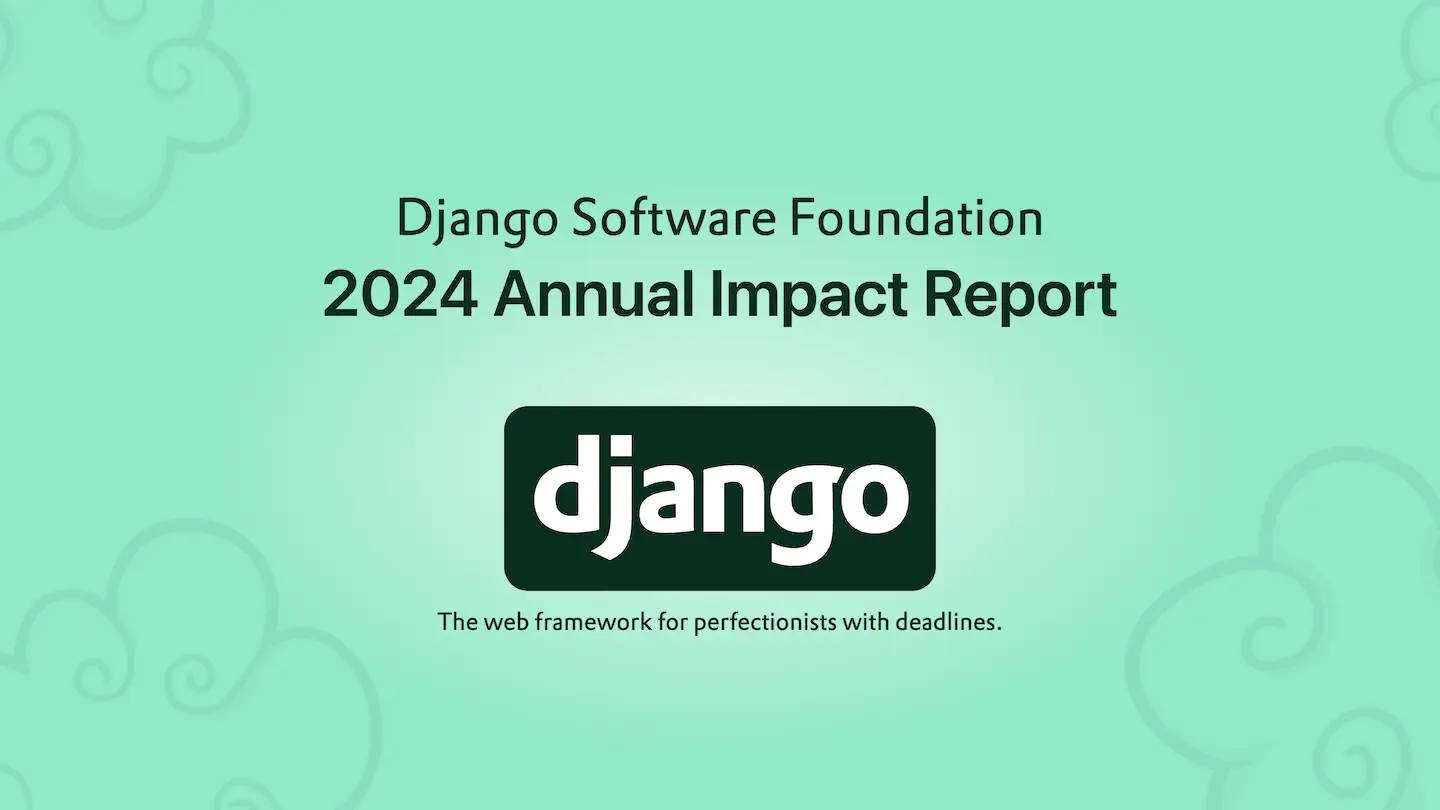 Django Software Foundation
2024 Annual Impact Report

django

The web framework for perfectionists with deadlines.